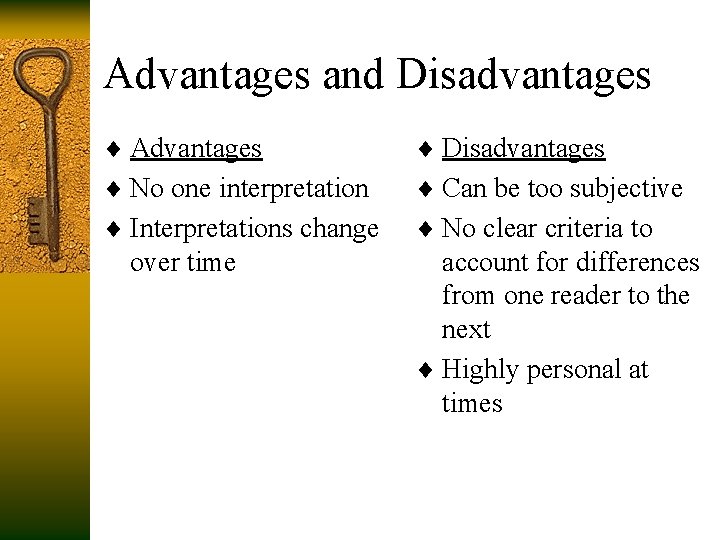 Advantages and Disadvantages

♦ Advantages
♦ No one interpretation
♦ Interpretations change over time

♦ Disadvantages
♦ Can be too subjective
♦ No clear criteria to account for differences from one reader to the next
♦ Highly personal at times